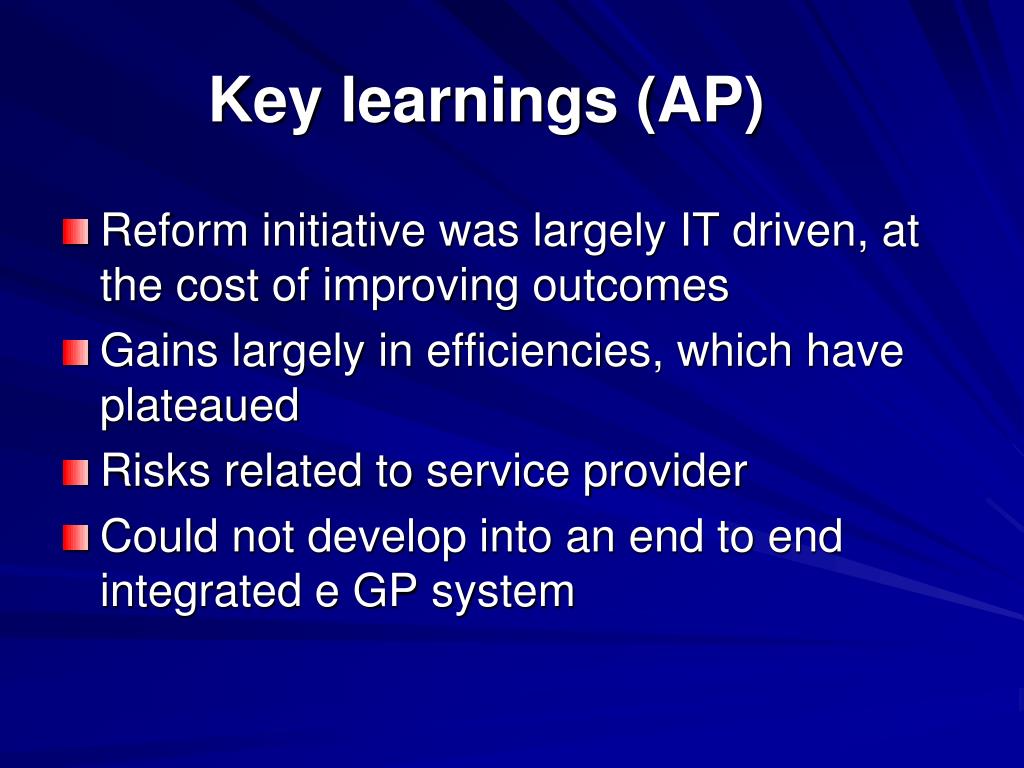 Key learnings (AP)

Reform initiative was largely IT driven, at the cost of improving outcomes

Gains largely in efficiencies, which have plateaued

Risks related to service provider

Could not develop into an end to end integrated e GP system